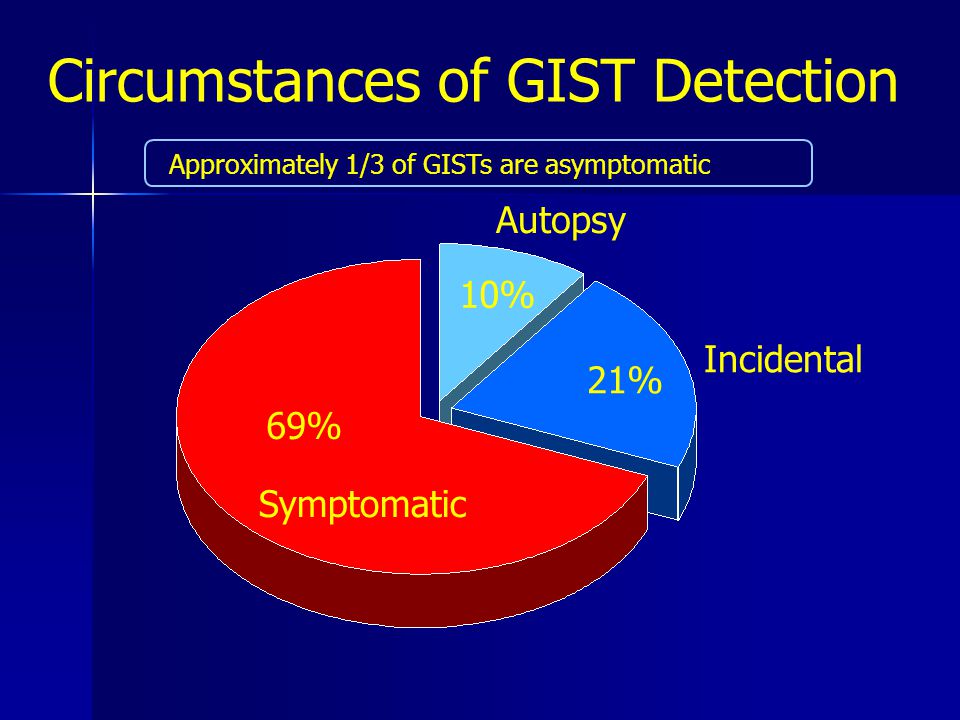 Circumstances of GIST Detection

Approximately 1/3 of GISTs are asymptomatic

Autopsy

10%

Incidental

21%

69%

Symptomatic